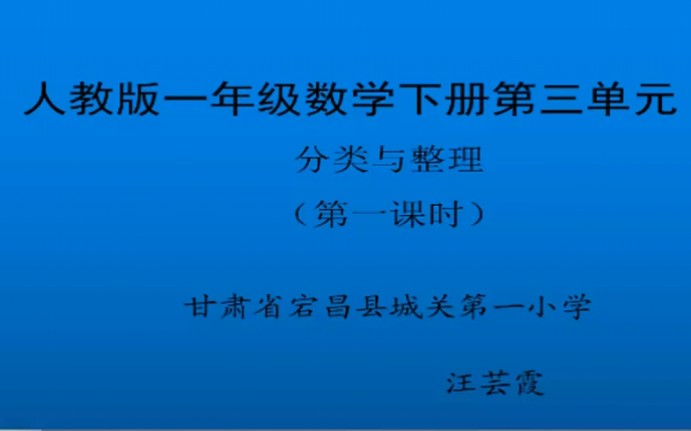 人教版一年级数学下册第三单元

分类与整理

（第一课时）

甘肃省宕昌县城关第一小学

汪芸霞